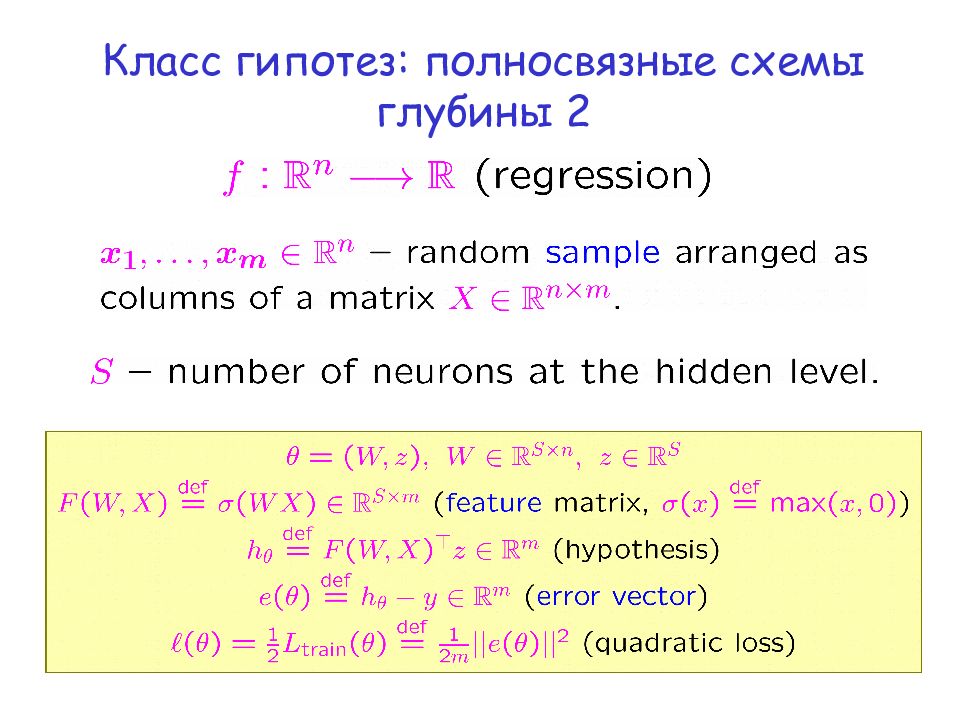 Класс гипотез: полносвязные схемы глубины 2

$f : \mathbb{R}^n \longrightarrow \mathbb{R}$ (regression)

$\boldsymbol{x_1}, \ldots, \boldsymbol{x_m} \in \mathbb{R}^n$ − random sample arranged as columns of a matrix $X \in \mathbb{R}^{n \times m}$.

$S$ − number of neurons at the hidden level.

$\theta = (W, z),\ W \in \mathbb{R}^{S \times n},\ z \in \mathbb{R}^S$

$F(W, X) \stackrel{\text{def}}{=} \sigma(WX) \in \mathbb{R}^{S \times m}$ (feature matrix, $\sigma(x) \stackrel{\text{def}}{=} \max(x, 0)$)

$h_\theta \stackrel{\text{def}}{=} F(W, X)^\top z \in \mathbb{R}^m$ (hypothesis)

$e(\theta) \stackrel{\text{def}}{=} h_\theta - y \in \mathbb{R}^m$ (error vector)

$\ell(\theta) = \frac{1}{2} L_{\text{train}}(\theta) \stackrel{\text{def}}{=} \frac{1}{2m} ||e(\theta)||^2$ (quadratic loss)